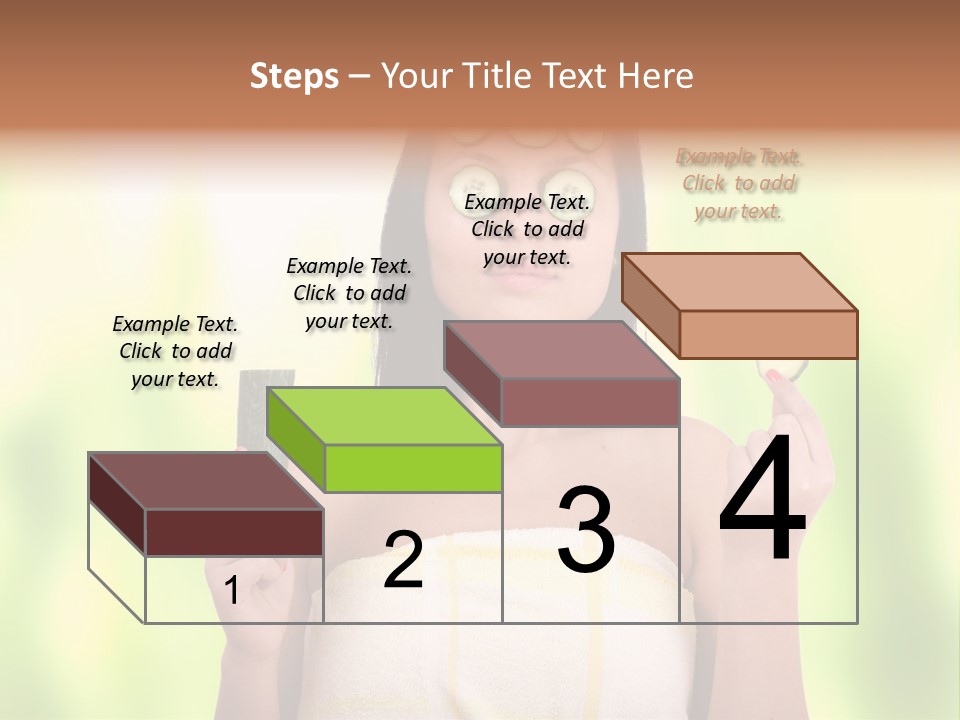 Steps – Your Title Text Here

Example Text. Click to add your text.

Example Text. Click to add your text.

Example Text. Click to add your text.

Example Text. Click to add your text.

1

2

3

4